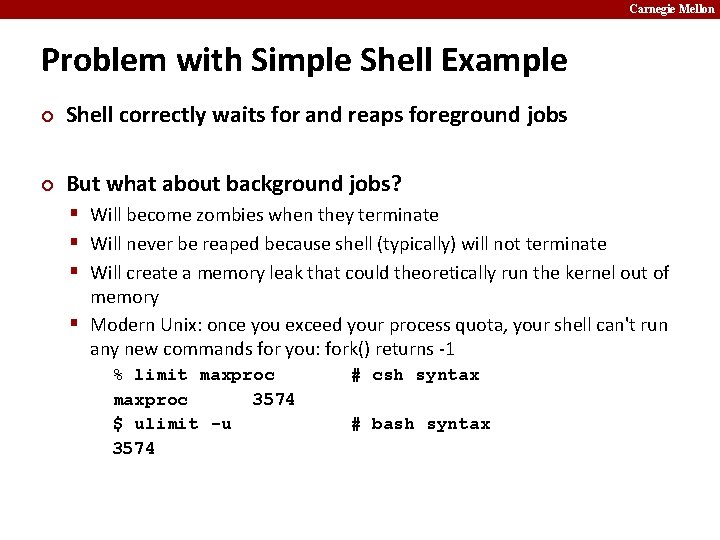 Carnegie Mellon

Problem with Simple Shell Example

Shell correctly waits for and reaps foreground jobs

But what about background jobs?

Will become zombies when they terminate

Will never be reaped because shell (typically) will not terminate

Will create a memory leak that could theoretically run the kernel out of memory

Modern Unix: once you exceed your process quota, your shell can't run any new commands for you: fork() returns -1

% limit maxproc # csh syntax
maxproc 3574
$ ulimit -u # bash syntax
3574